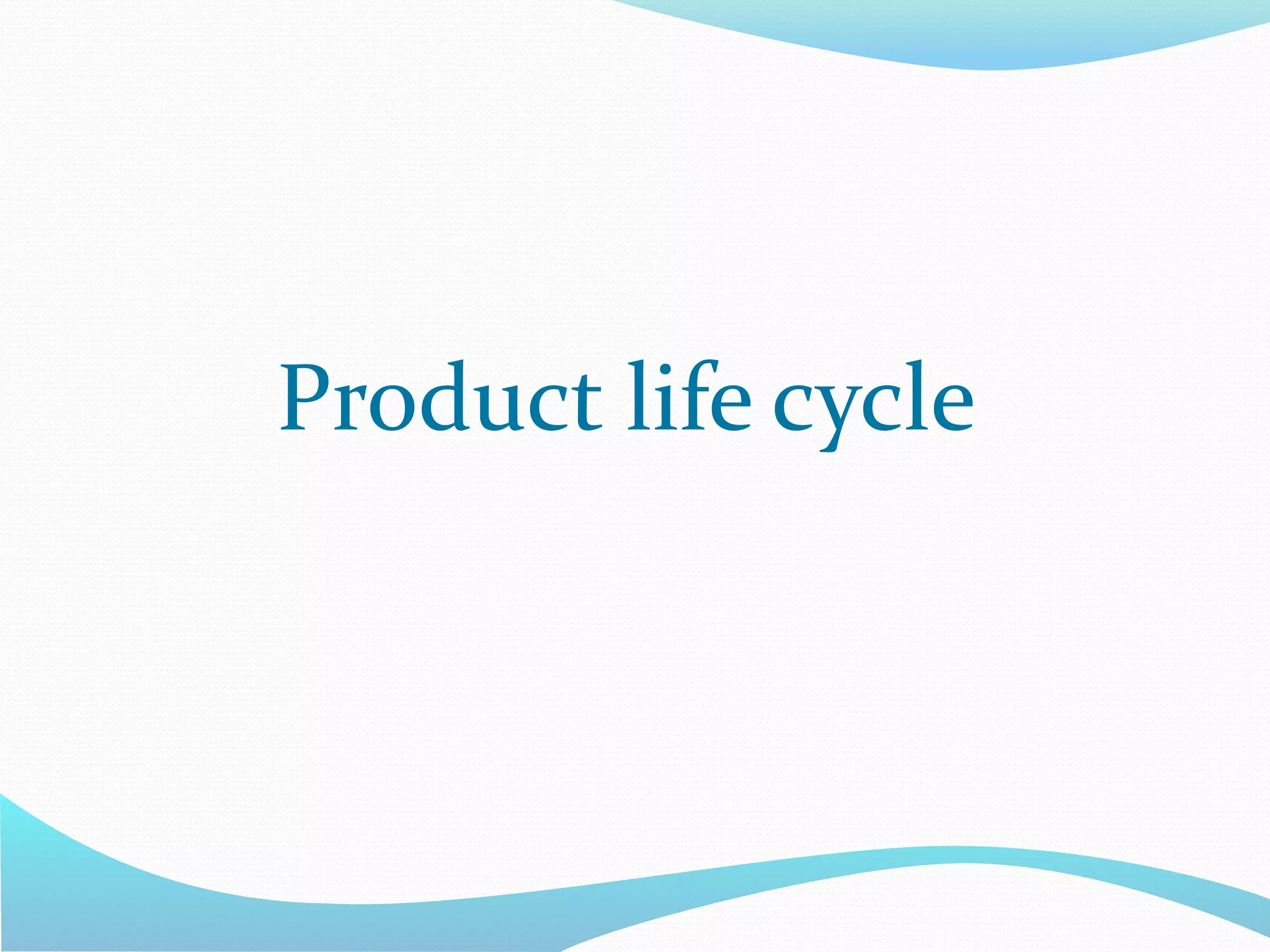 Product life cycle